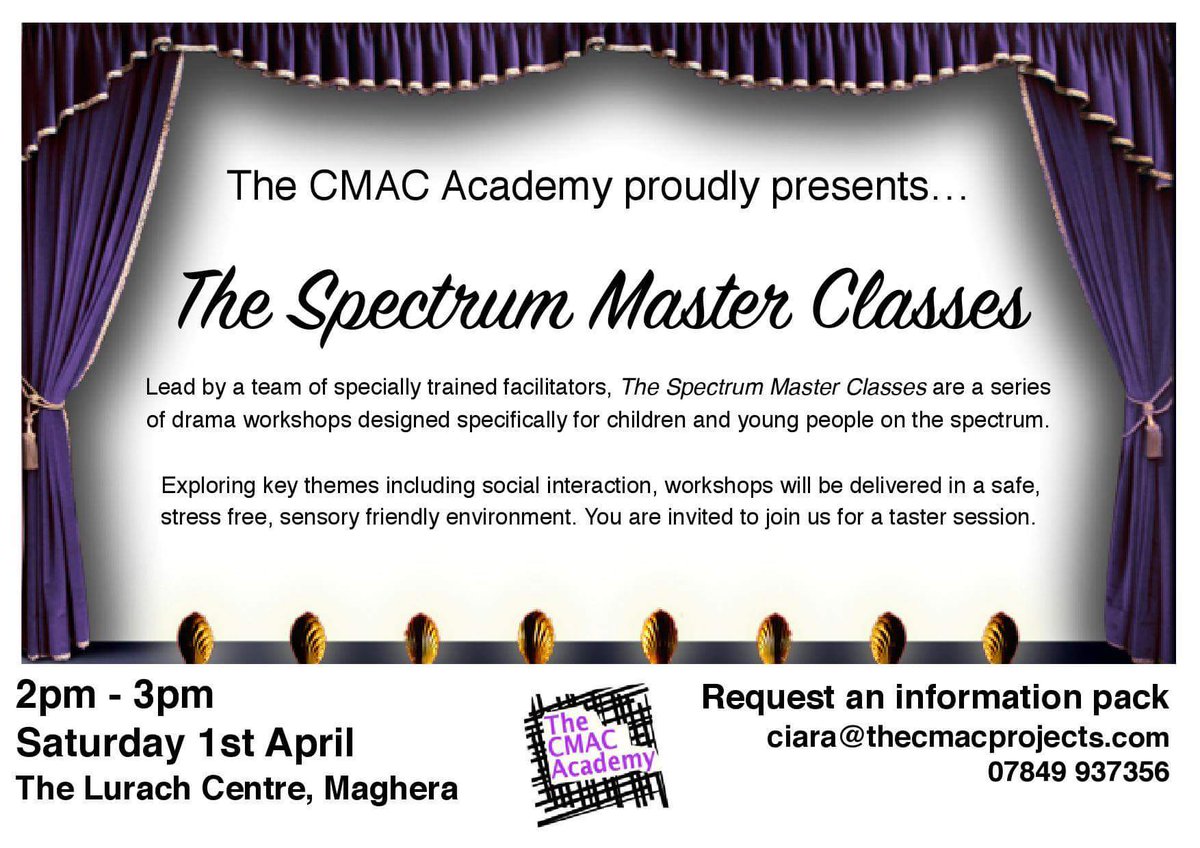 The CMAC Academy proudly presents…

The Spectrum Master Classes

Lead by a team of specially trained facilitators, The Spectrum Master Classes are a series of drama workshops designed specifically for children and young people on the spectrum.

Exploring key themes including social interaction, workshops will be delivered in a safe, stress free, sensory friendly environment. You are invited to join us for a taster session.

2pm - 3pm
Saturday 1st April
The Lurach Centre, Maghera

The CMAC Academy

Request an information pack
ciara@thecmacprojects.com
07849 937356